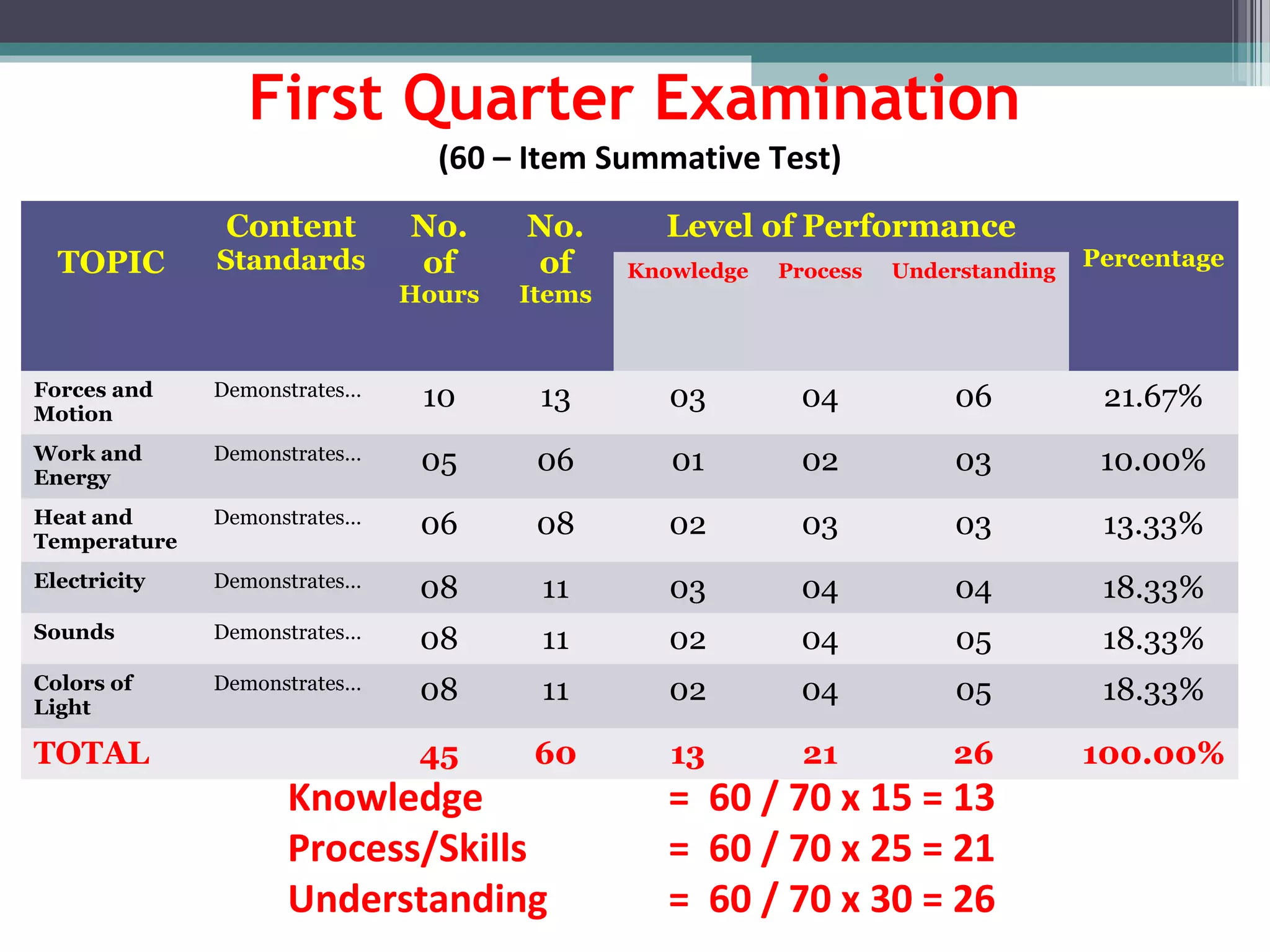 First Quarter Examination

(60 – Item Summative Test)

| TOPIC | Content Standards | No. of Hours | No. of Items | Level of Performance: Knowledge | Level of Performance: Process | Level of Performance: Understanding | Percentage |
|---|---|---|---|---|---|---|---|
| Forces and Motion | Demonstrates... | 10 | 13 | 03 | 04 | 06 | 21.67% |
| Work and Energy | Demonstrates... | 05 | 06 | 01 | 02 | 03 | 10.00% |
| Heat and Temperature | Demonstrates... | 06 | 08 | 02 | 03 | 03 | 13.33% |
| Electricity | Demonstrates... | 08 | 11 | 03 | 04 | 04 | 18.33% |
| Sounds | Demonstrates... | 08 | 11 | 02 | 04 | 05 | 18.33% |
| Colors of Light | Demonstrates... | 08 | 11 | 02 | 04 | 05 | 18.33% |
| TOTAL | | 45 | 60 | 13 | 21 | 26 | 100.00% |

Knowledge = 60 / 70 x 15 = 13
Process/Skills = 60 / 70 x 25 = 21
Understanding = 60 / 70 x 30 = 26